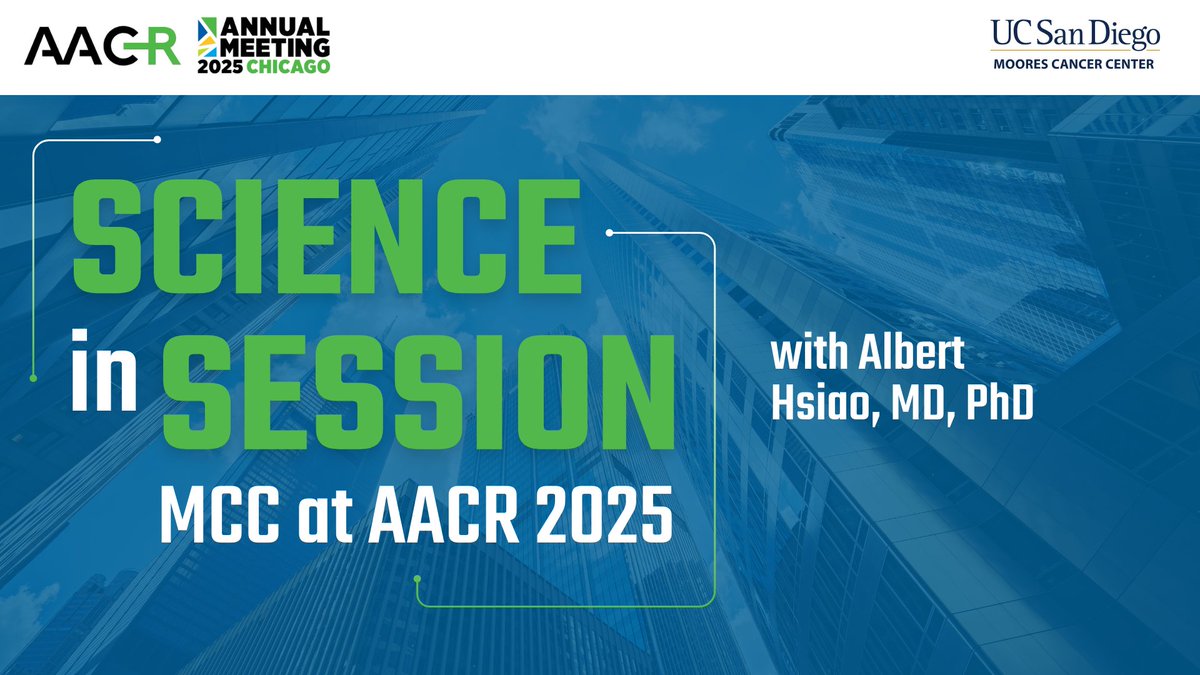 AACR ANNUAL MEETING 2025 CHICAGO

UC San Diego
MOORES CANCER CENTER

SCIENCE in SESSION
MCC at AACR 2025

with Albert Hsiao, MD, PhD